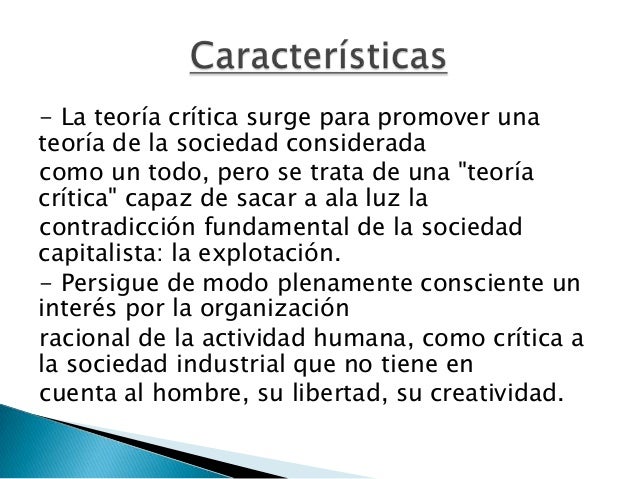 Características

- La teoría crítica surge para promover una teoría de la sociedad considerada como un todo, pero se trata de una "teoría crítica" capaz de sacar a ala luz la contradicción fundamental de la sociedad capitalista: la explotación.

- Persigue de modo plenamente consciente un interés por la organización racional de la actividad humana, como crítica a la sociedad industrial que no tiene en cuenta al hombre, su libertad, su creatividad.